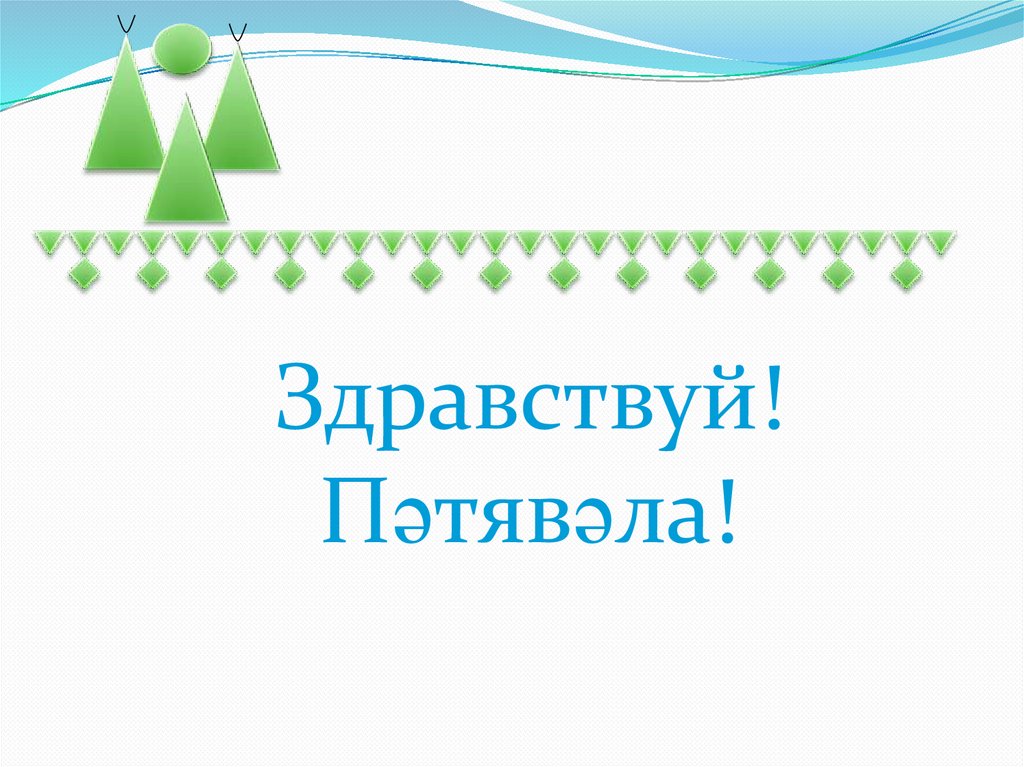 Здравствуй!
Пәтявәла!